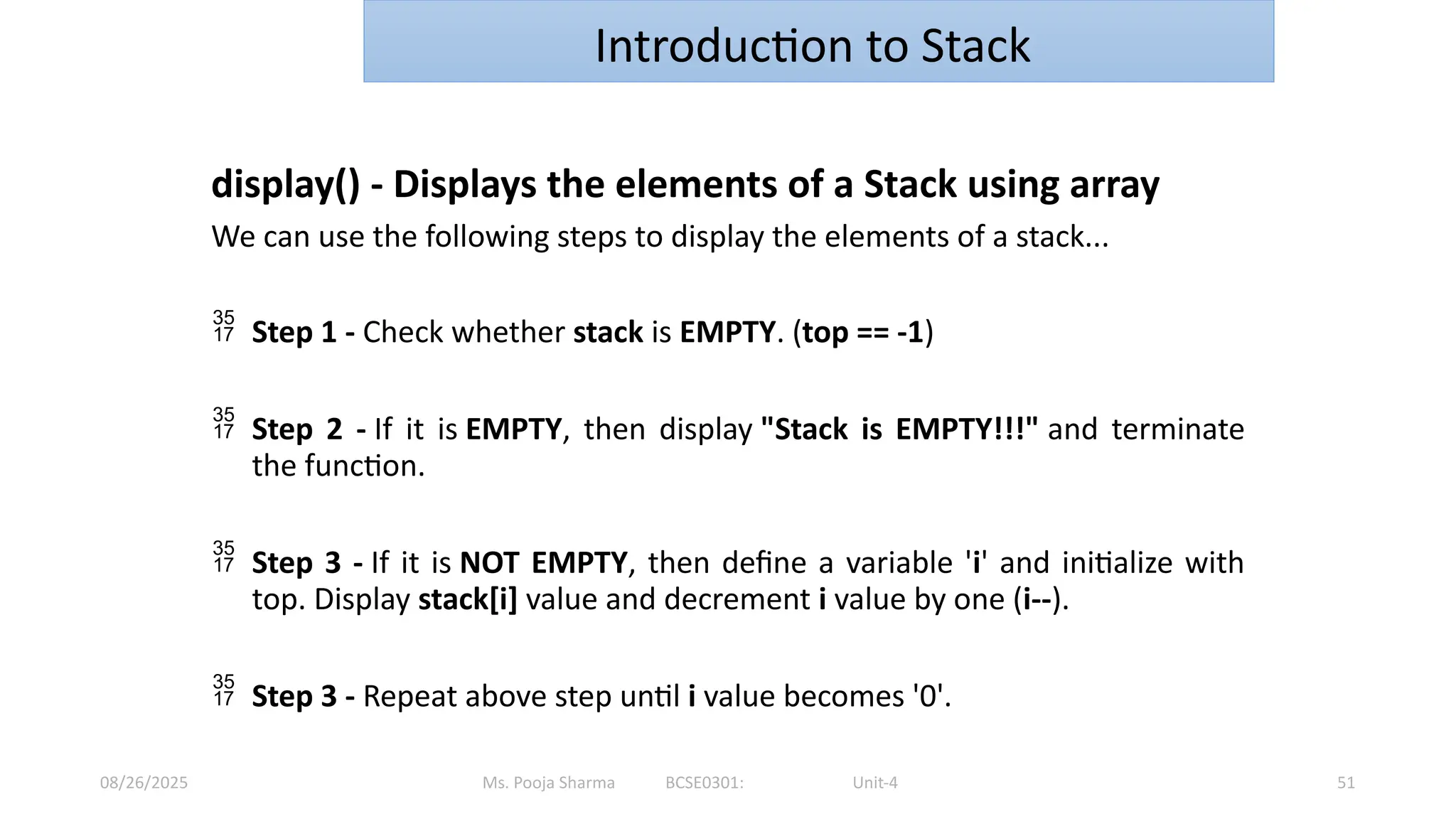 Introduction to Stack

display() - Displays the elements of a Stack using array

We can use the following steps to display the elements of a stack...

35
17 Step 1 - Check whether stack is EMPTY. (top == -1)

35
17 Step 2 - If it is EMPTY, then display "Stack is EMPTY!!!" and terminate the function.

35
17 Step 3 - If it is NOT EMPTY, then define a variable 'i' and initialize with top. Display stack[i] value and decrement i value by one (i--).

35
17 Step 3 - Repeat above step until i value becomes '0'.

08/26/2025 Ms. Pooja Sharma BCSE0301: Unit-4 51